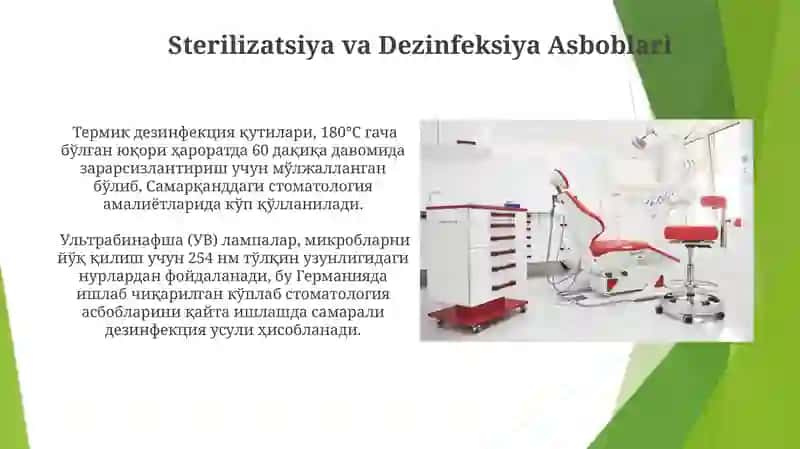 Sterilizatsiya va Dezinfeksiya Asboblari

Термик дезинфекция қутилари, 180°C гача бўлган юқори ҳароратда 60 дақиқа давомида зарарсизлантириш учун мўлжалланган бўлиб, Самарқанддаги стоматология амалиётларида кўп қўлланилади.

Ультрабинафша (УВ) лампалар, микробларни йўқ қилиш учун 254 нм тўлқин узунлигидаги нурлардан фойдаланади, бу Германияда ишлаб чиқарилган кўплаб стоматология асбобларини қайта ишлашда самарали дезинфекция усули ҳисобланади.